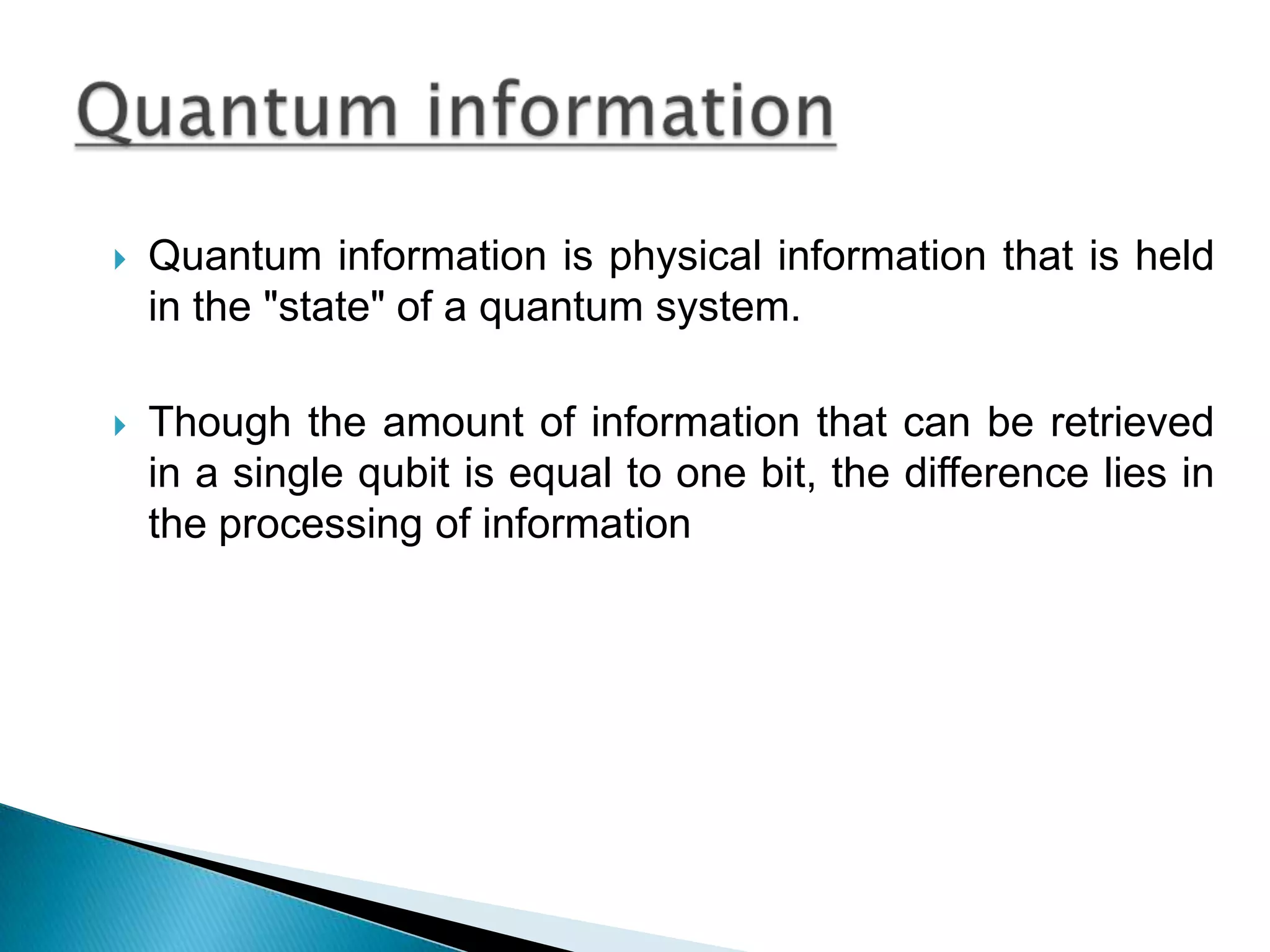 Quantum information

Quantum information is physical information that is held in the "state" of a quantum system.

Though the amount of information that can be retrieved in a single qubit is equal to one bit, the difference lies in the processing of information